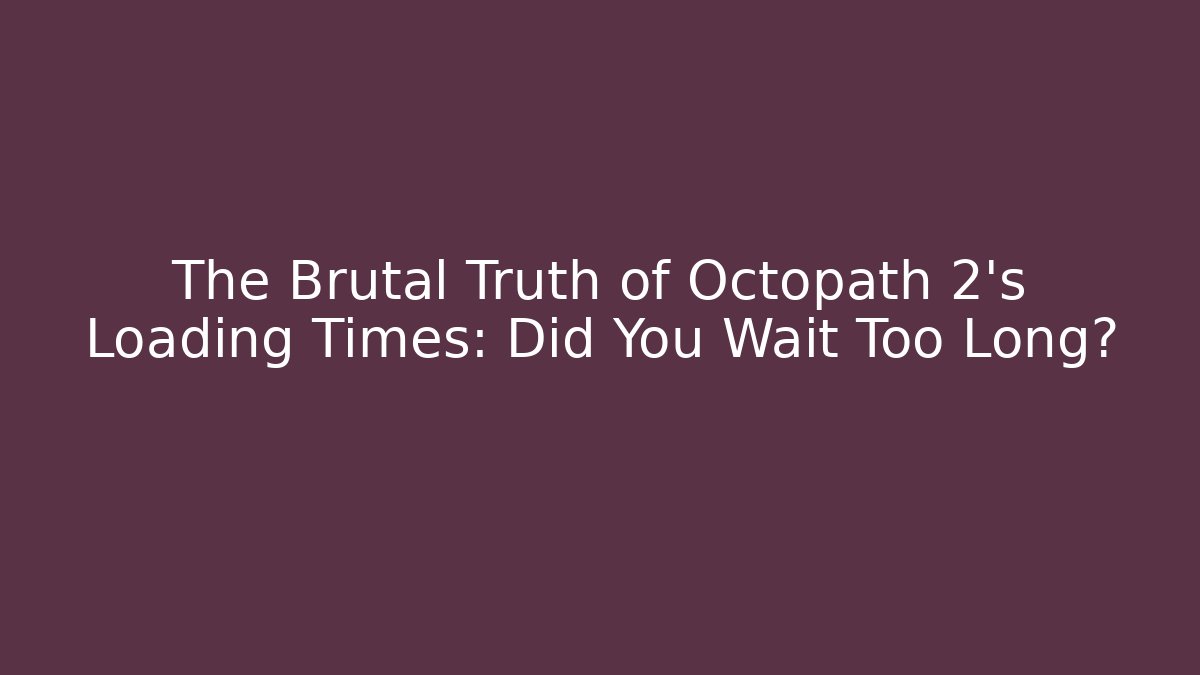 The Brutal Truth of Octopath 2's Loading Times: Did You Wait Too Long?